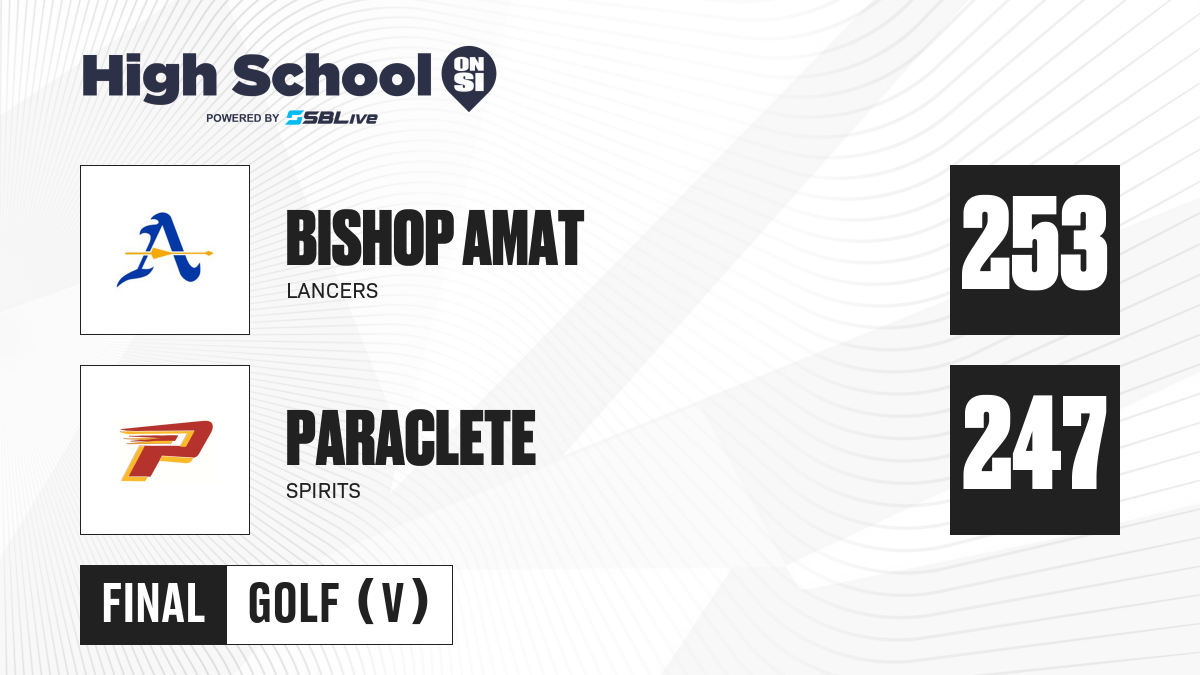 High School ON SI
POWERED BY SBLive

A

BISHOP AMAT
LANCERS

253

P

PARACLETE
SPIRITS

247

FINAL GOLF (V)